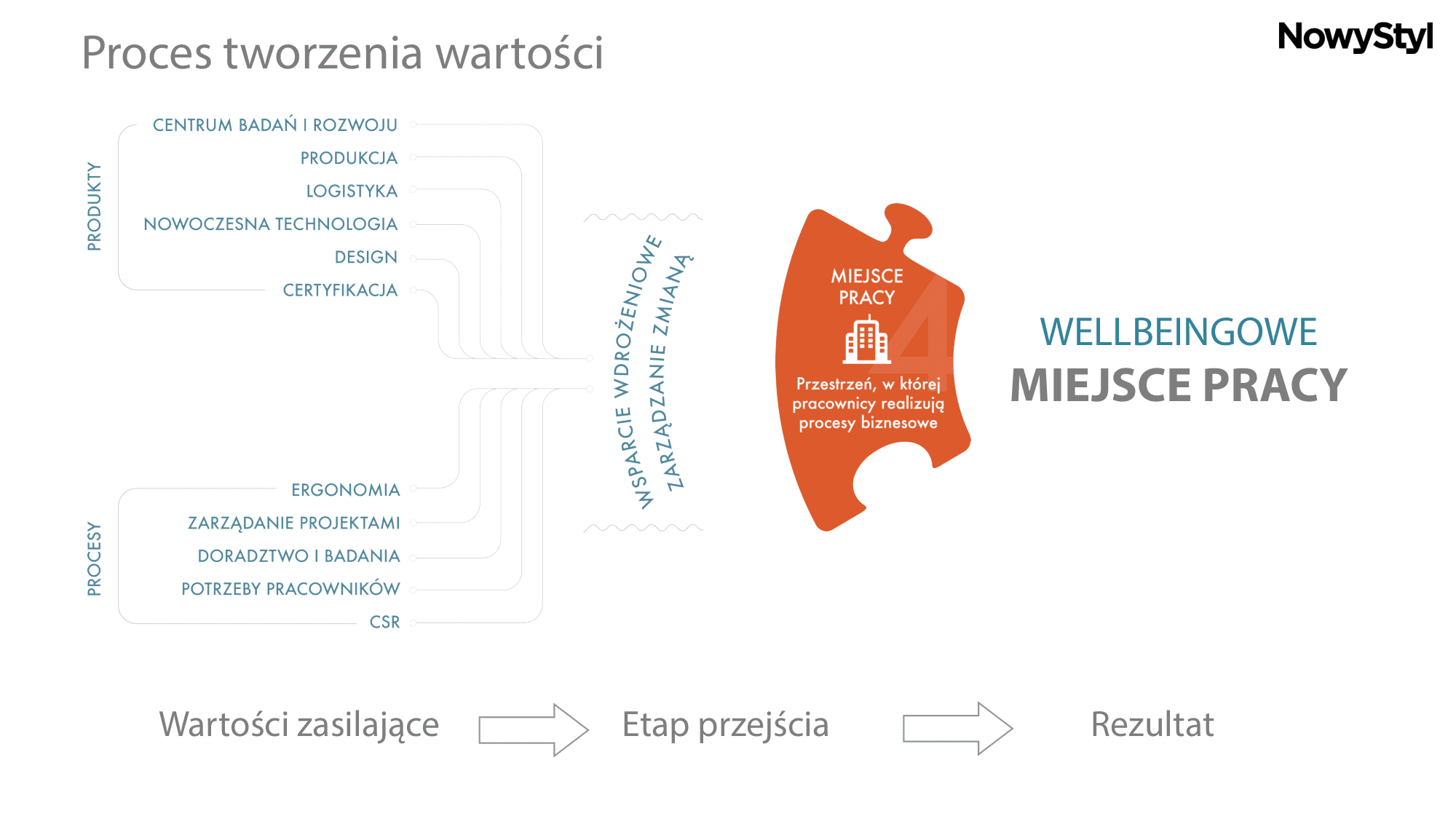 Proces tworzenia wartości

NowyStyl

PRODUKTY

CENTRUM BADAŃ I ROZWOJU
PRODUKCJA
LOGISTYKA
NOWOCZESNA TECHNOLOGIA
DESIGN
CERTYFIKACJA

PROCESY

ERGONOMIA
ZARZĄDANIE PROJEKTAMI
DORADZTWO I BADANIA
POTRZEBY PRACOWNIKÓW
CSR

WSPARCIE WDROŻENIOWE
ZARZĄDZANIE ZMIANĄ

MIEJSCE PRACY

4

Przestrzeń, w której pracownicy realizują procesy biznesowe

WELLBEINGOWE
MIEJSCE PRACY

Wartości zasilające

Etap przejścia

Rezultat